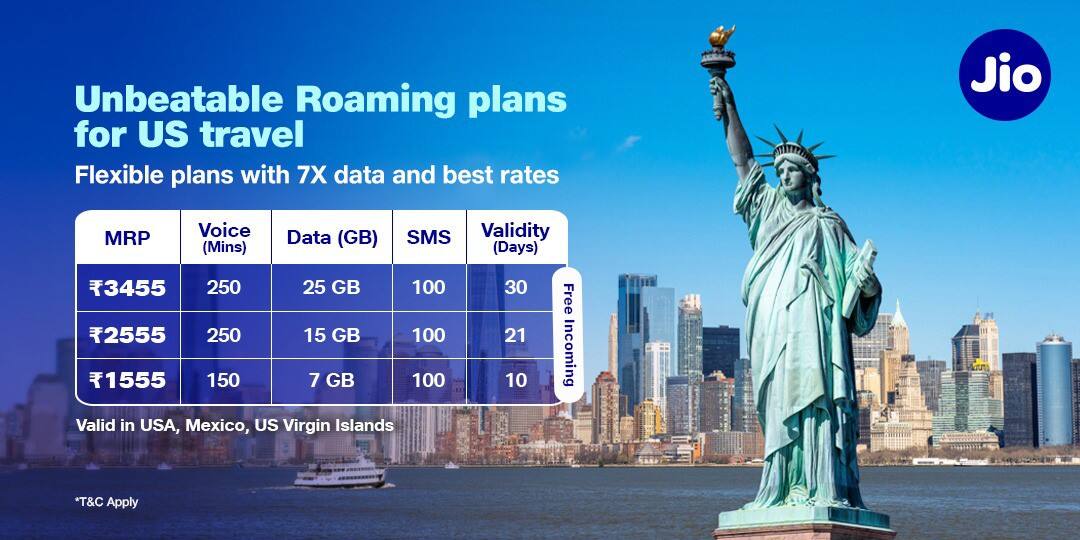 Jio

Unbeatable Roaming plans for US travel

Flexible plans with 7X data and best rates

| MRP | Voice (Mins) | Data (GB) | SMS | Validity (Days) |
|---|---|---|---|---|
| ₹3455 | 250 | 25 GB | 100 | 30 |
| ₹2555 | 250 | 15 GB | 100 | 21 |
| ₹1555 | 150 | 7 GB | 100 | 10 |

Free Incoming

Valid in USA, Mexico, US Virgin Islands

*T&C Apply